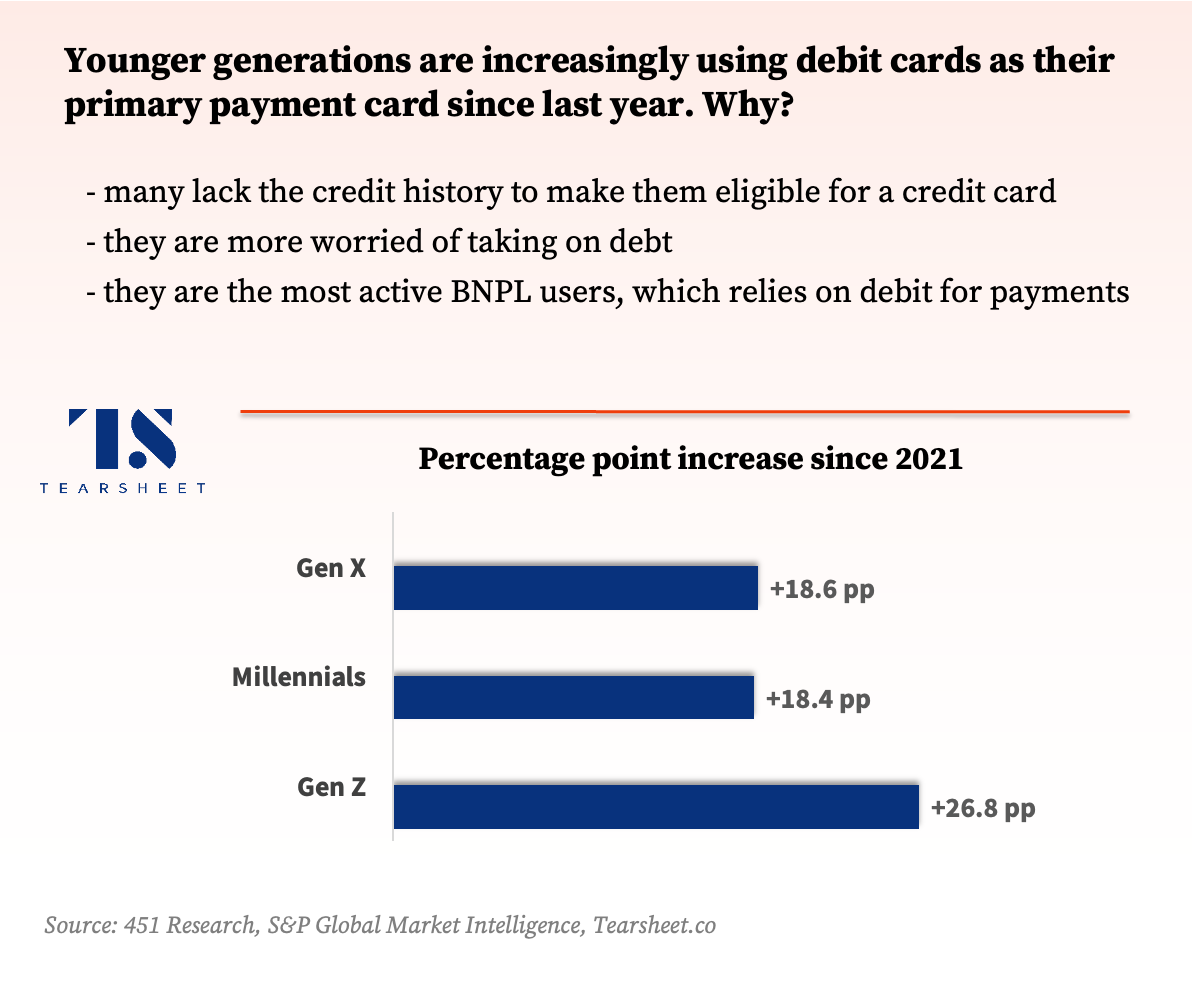 Younger generations are increasingly using debit cards as their primary payment card since last year. Why?

- many lack the credit history to make them eligible for a credit card
- they are more worried of taking on debt
- they are the most active BNPL users, which relies on debit for payments

TS
TEARSHEET

Percentage point increase since 2021

Gen X +18.6 pp
Millennials +18.4 pp
Gen Z +26.8 pp

Source: 451 Research, S&P Global Market Intelligence, Tearsheet.co